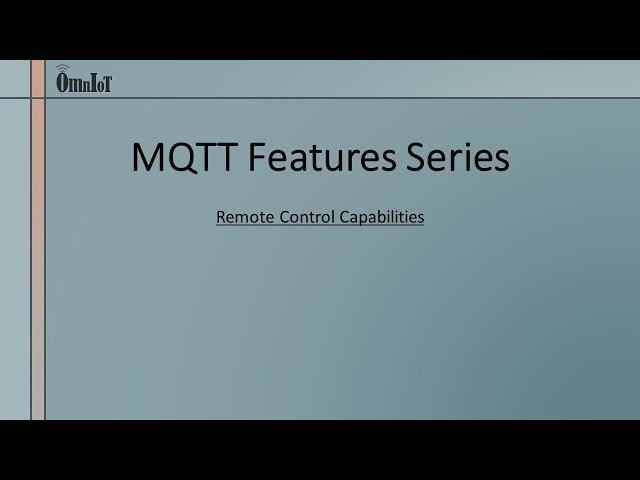 OmnIoT

MQTT Features Series

Remote Control Capabilities